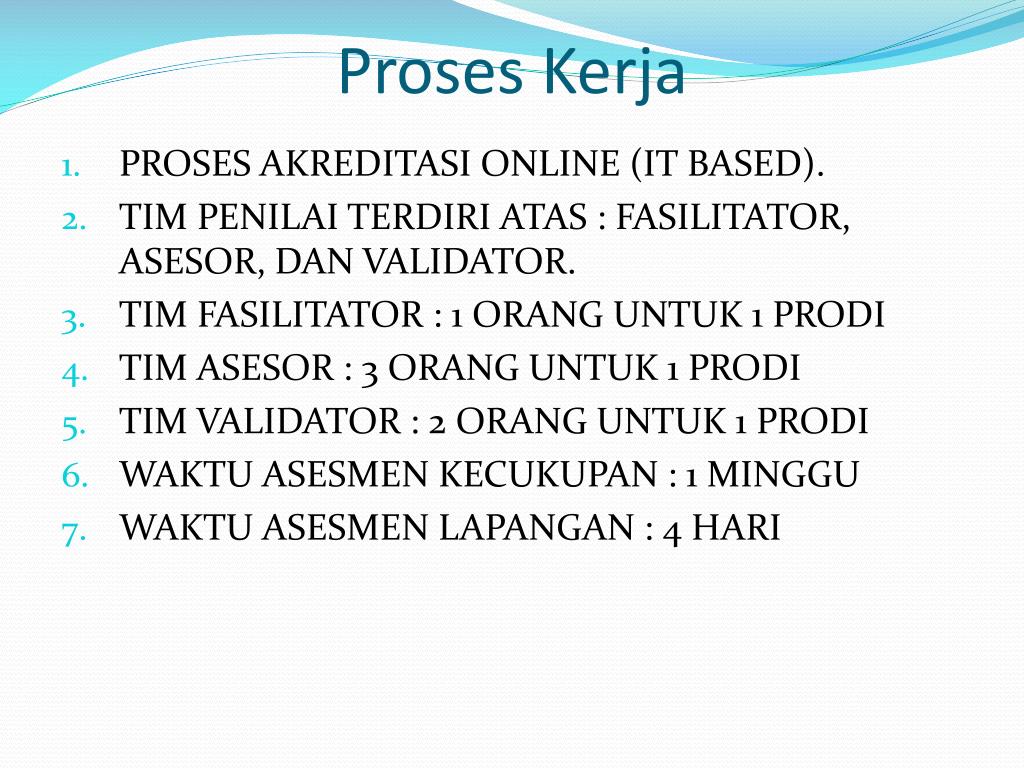 Proses Kerja

1. PROSES AKREDITASI ONLINE (IT BASED).
2. TIM PENILAI TERDIRI ATAS : FASILITATOR, ASESOR, DAN VALIDATOR.
3. TIM FASILITATOR : 1 ORANG UNTUK 1 PRODI
4. TIM ASESOR : 3 ORANG UNTUK 1 PRODI
5. TIM VALIDATOR : 2 ORANG UNTUK 1 PRODI
6. WAKTU ASESMEN KECUKUPAN : 1 MINGGU
7. WAKTU ASESMEN LAPANGAN : 4 HARI